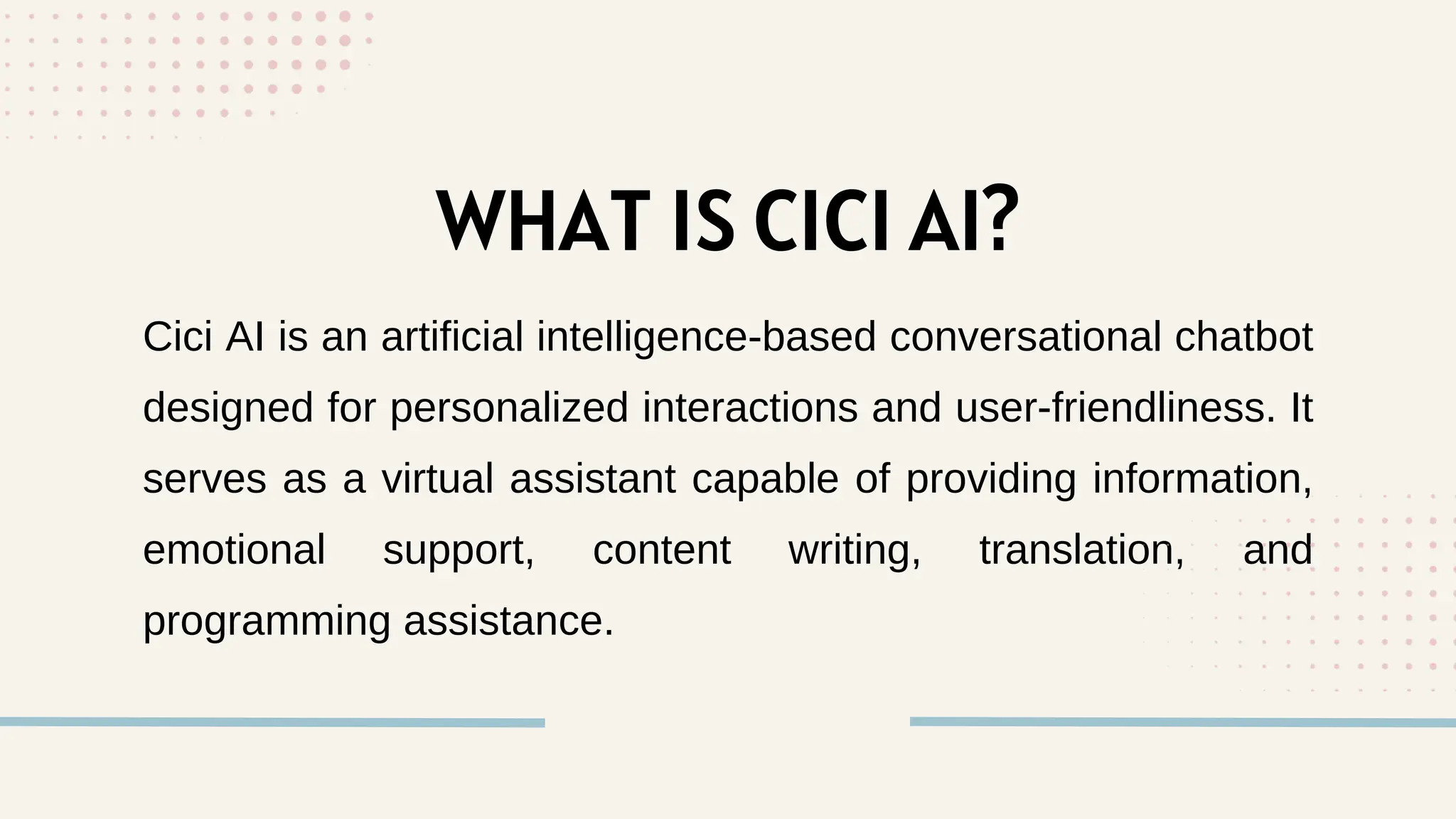 WHAT IS CICI AI?

Cici AI is an artificial intelligence-based conversational chatbot designed for personalized interactions and user-friendliness. It serves as a virtual assistant capable of providing information, emotional support, content writing, translation, and programming assistance.